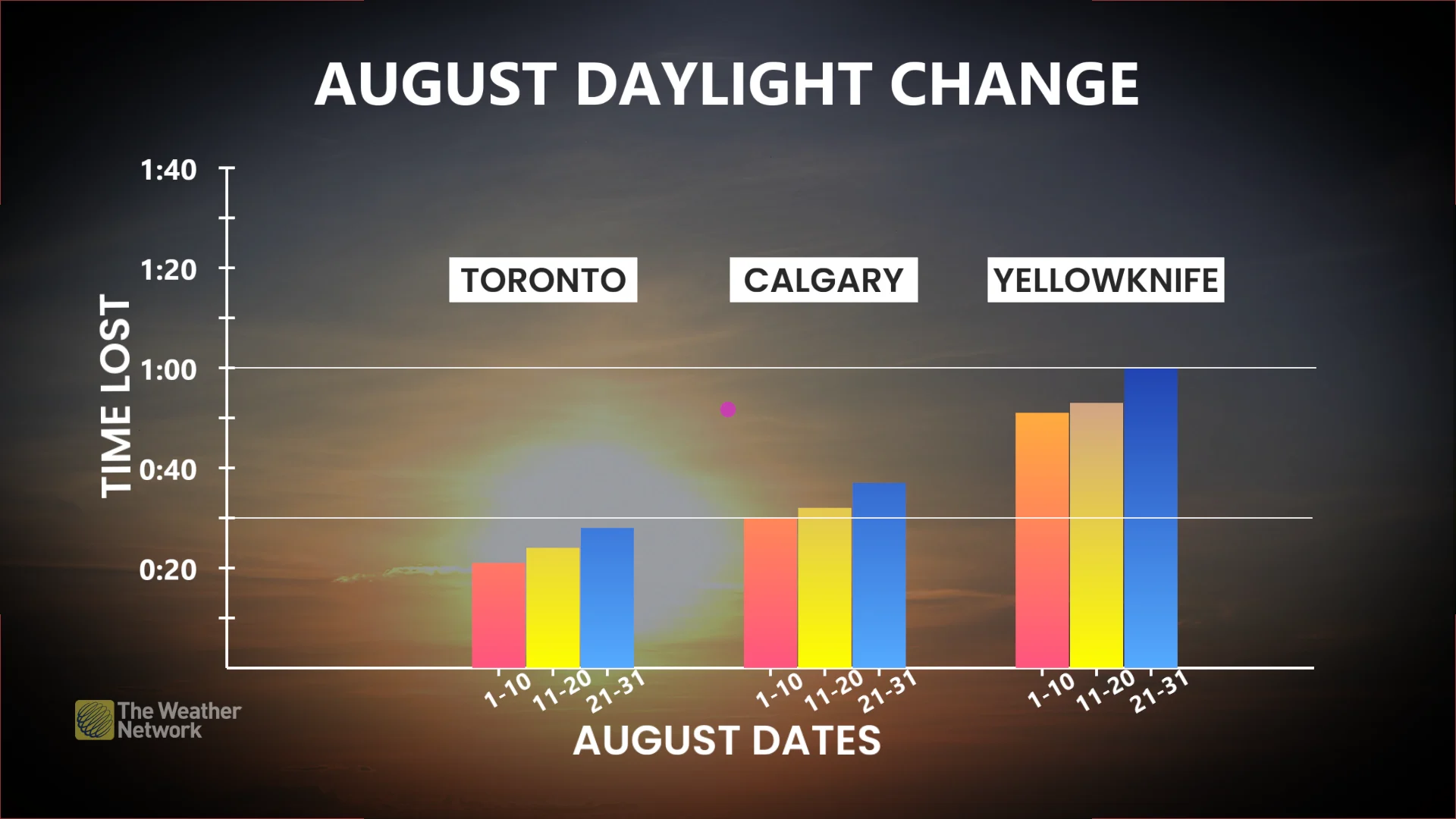 AUGUST DAYLIGHT CHANGE

TIME LOST

1:40
1:20
1:00
0:40
0:20

TORONTO
CALGARY
YELLOWKNIFE

1-10
11-20
21-31
1-10
11-20
21-31
1-10
11-20
21-31

AUGUST DATES

The Weather Network